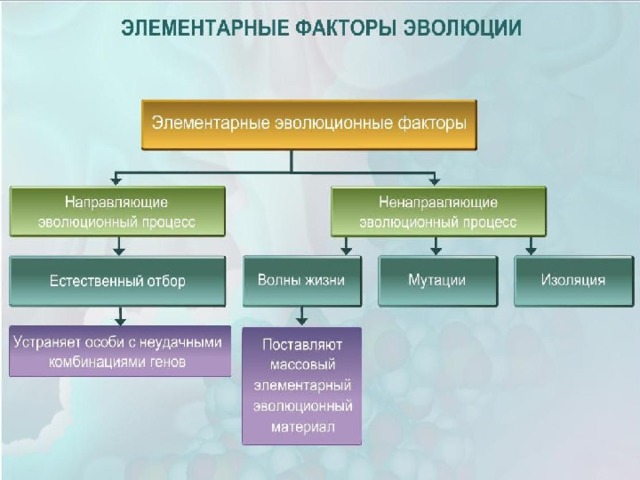 ЭЛЕМЕНТАРНЫЕ ФАКТОРЫ ЭВОЛЮЦИИ

Элементарные эволюционные факторы

Направляющие эволюционный процесс

Ненаправляющие эволюционный процесс

Естественный отбор

Волны жизни

Мутации

Изоляция

Устраняет особи с неудачными комбинациями генов

Поставляют массовый элементарный эволюционный материал